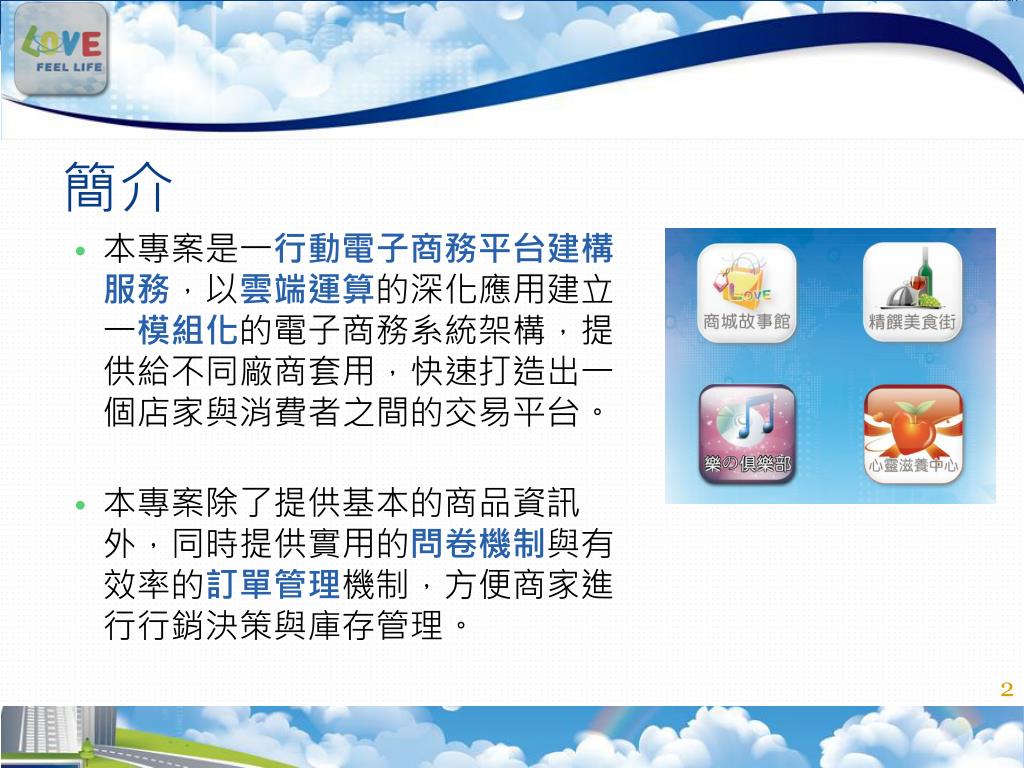 LOVE
FEEL LIFE

簡介

• 本專案是一行動電子商務平台建構服務，以雲端運算的深化應用建立一模組化的電子商務系統架構，提供給不同廠商套用，快速打造出一個店家與消費者之間的交易平台。

• 本專案除了提供基本的商品資訊外，同時提供實用的問卷機制與有效率的訂單管理機制，方便商家進行行銷決策與庫存管理。

LOVE
商城故事館
精饌美食街
樂の俱樂部
心靈滋養中心

2